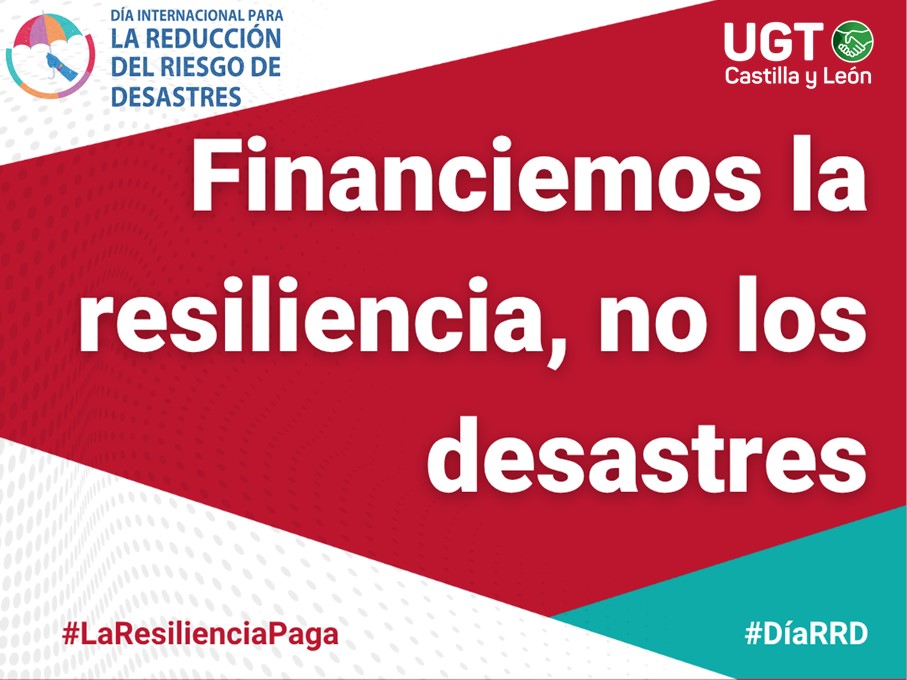 DÍA INTERNACIONAL PARA
LA REDUCCIÓN
DEL RIESGO DE
DESASTRES

UGT
Castilla y León

Financiemos la resiliencia, no los desastres

#LaResilienciaPaga

#DíaRRD